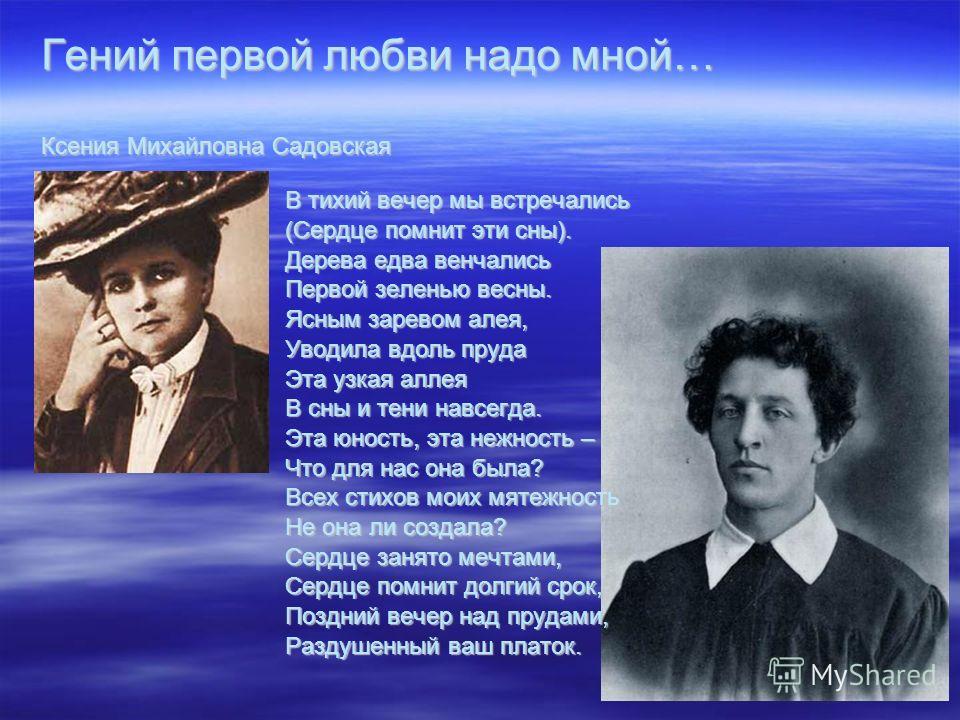 Гений первой любви надо мной…

Ксения Михайловна Садовская

В тихий вечер мы встречались
(Сердце помнит эти сны).
Дерева едва венчались
Первой зеленью весны.
Ясным заревом алея,
Уводила вдоль пруда
Эта узкая аллея
В сны и тени навсегда.
Эта юность, эта нежность –
Что для нас она была?
Всех стихов моих мятежность
Не она ли создала?
Сердце занято мечтами,
Сердце помнит долгий срок,
Поздний вечер над прудами,
Раздушенный ваш платок.

MyShared